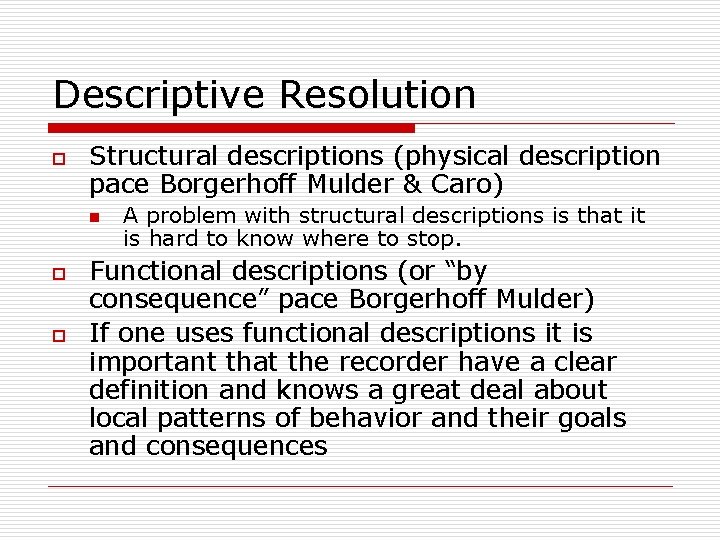 Descriptive Resolution

Structural descriptions (physical description pace Borgerhoff Mulder & Caro)

A problem with structural descriptions is that it is hard to know where to stop.

Functional descriptions (or “by consequence” pace Borgerhoff Mulder)

If one uses functional descriptions it is important that the recorder have a clear definition and knows a great deal about local patterns of behavior and their goals and consequences